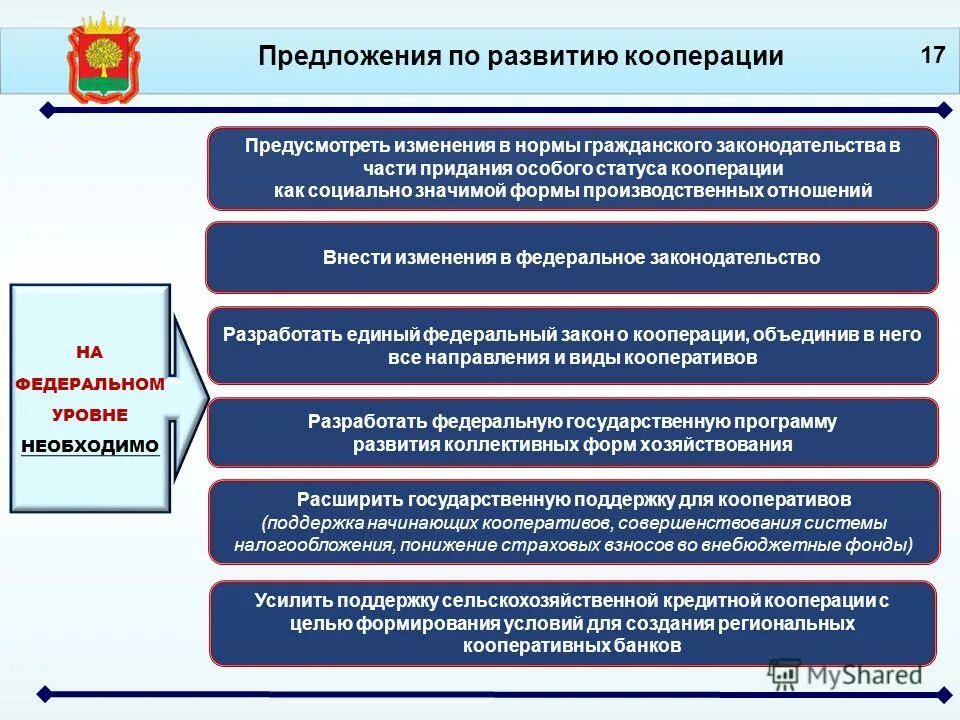 Предложения по развитию кооперации

17

НА ФЕДЕРАЛЬНОМ УРОВНЕ НЕОБХОДИМО

Предусмотреть изменения в нормы гражданского законодательства в части придания особого статуса кооперации как социально значимой формы производственных отношений

Внести изменения в федеральное законодательство

Разработать единый федеральный закон о кооперации, объединив в него все направления и виды кооперативов

Разработать федеральную государственную программу развития коллективных форм хозяйствования

Расширить государственную поддержку для кооперативов (поддержка начинающих кооперативов, совершенствования системы налогообложения, понижение страховых взносов во внебюджетные фонды)

Усилить поддержку сельскохозяйственной кредитной кооперации с целью формирования условий для создания региональных кооперативных банков

MyShared